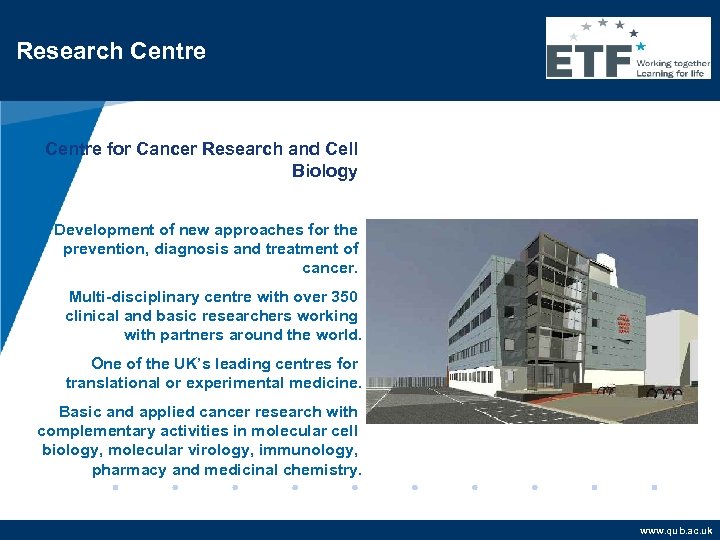 Research Centre

ETF Working together Learning for life

Centre for Cancer Research and Cell Biology

Development of new approaches for the prevention, diagnosis and treatment of cancer.

Multi-disciplinary centre with over 350 clinical and basic researchers working with partners around the world.

One of the UK's leading centres for translational or experimental medicine.

Basic and applied cancer research with complementary activities in molecular cell biology, molecular virology, immunology, pharmacy and medicinal chemistry.

www.qub.ac.uk